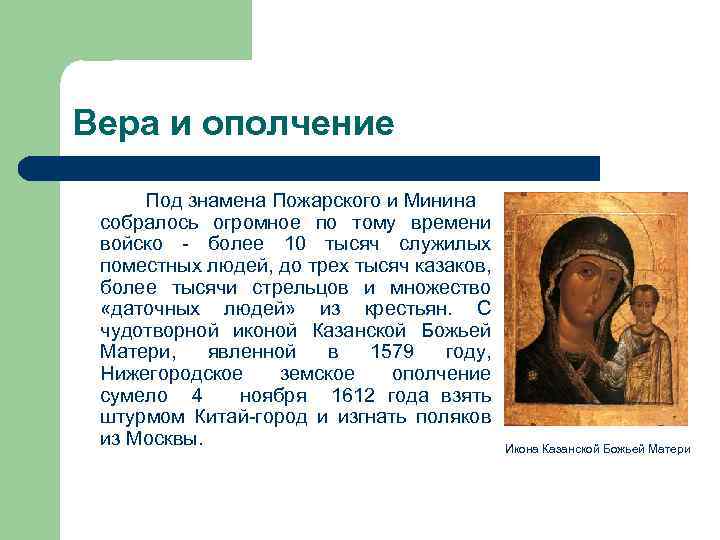 Вера и ополчение

Под знамена Пожарского и Минина собралось огромное по тому времени войско - более 10 тысяч служилых поместных людей, до трех тысяч казаков, более тысячи стрельцов и множество «даточных людей» из крестьян. С чудотворной иконой Казанской Божьей Матери, явленной в 1579 году, Нижегородское земское ополчение сумело 4 ноября 1612 года взять штурмом Китай-город и изгнать поляков из Москвы.

Икона Казанской Божьей Матери